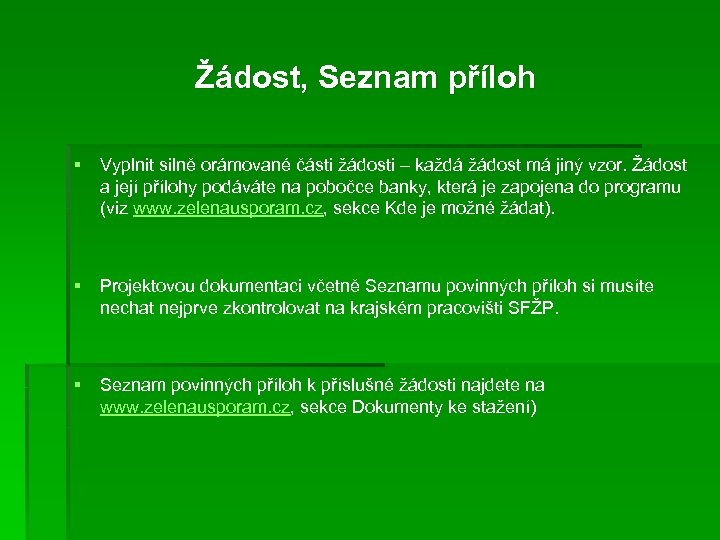 Žádost, Seznam příloh

▪ Vyplnit silně orámované části žádosti – každá žádost má jiný vzor. Žádost a její přílohy podáváte na pobočce banky, která je zapojena do programu (viz www.zelenausporam.cz, sekce Kde je možné žádat).

▪ Projektovou dokumentaci včetně Seznamu povinných příloh si musíte nechat nejprve zkontrolovat na krajském pracovišti SFŽP.

▪ Seznam povinných příloh k příslušné žádosti najdete na www.zelenausporam.cz, sekce Dokumenty ke stažení)